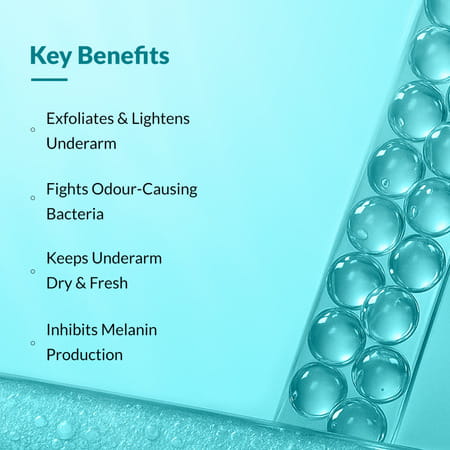 Key Benefits

Exfoliates & Lightens Underarm

Fights Odour-Causing Bacteria

Keeps Underarm Dry & Fresh

Inhibits Melanin Production